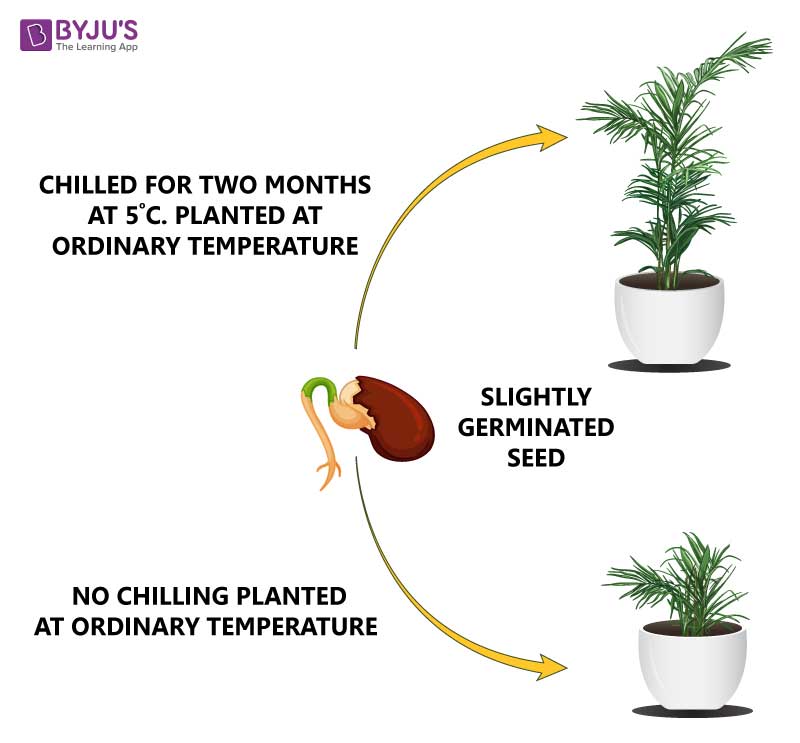 BYJU'S
The Learning App

CHILLED FOR TWO MONTHS AT 5°C. PLANTED AT ORDINARY TEMPERATURE

SLIGHTLY GERMINATED SEED

NO CHILLING PLANTED AT ORDINARY TEMPERATURE